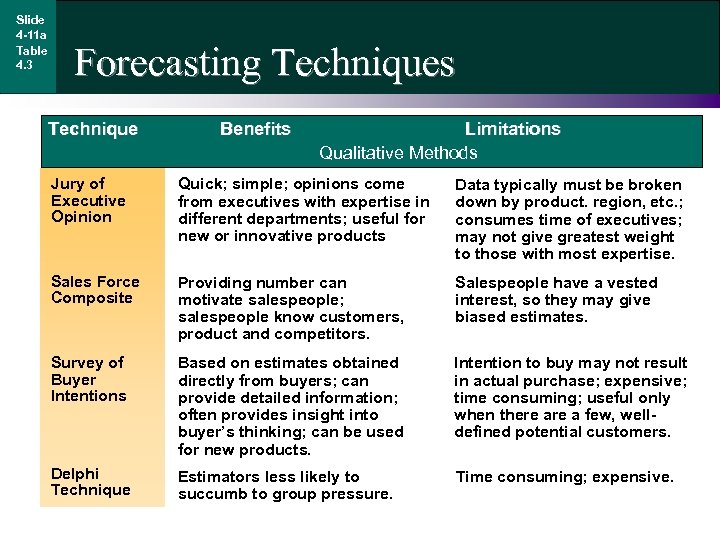 Slide 4-11a Table 4.3

Forecasting Techniques

| Technique | Benefits | Limitations |
|---|---|---|
| | Qualitative Methods | |
| Jury of Executive Opinion | Quick; simple; opinions come from executives with expertise in different departments; useful for new or innovative products | Data typically must be broken down by product. region, etc.; consumes time of executives; may not give greatest weight to those with most expertise. |
| Sales Force Composite | Providing number can motivate salespeople; salespeople know customers, product and competitors. | Salespeople have a vested interest, so they may give biased estimates. |
| Survey of Buyer Intentions | Based on estimates obtained directly from buyers; can provide detailed information; often provides insight into buyer's thinking; can be used for new products. | Intention to buy may not result in actual purchase; expensive; time consuming; useful only when there are a few, well-defined potential customers. |
| Delphi Technique | Estimators less likely to succumb to group pressure. | Time consuming; expensive. |